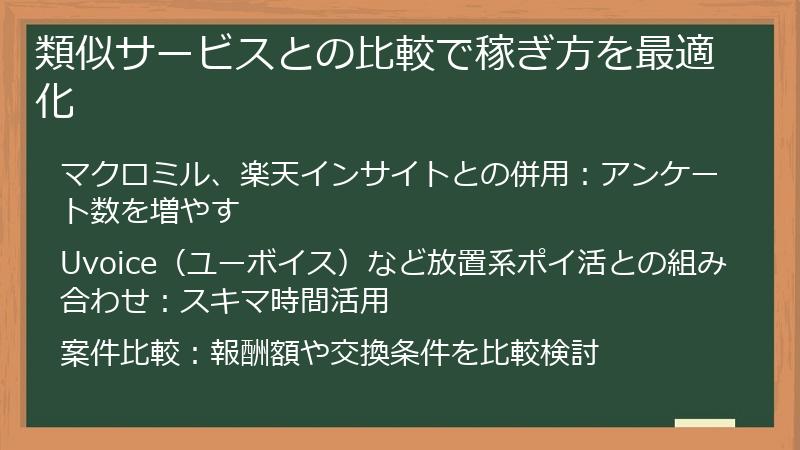 類似サービスとの比較で稼ぎ方を最適化

マクロミル、楽天インサイトとの併用：アンケート数を増やす

Uvoice（ユーボイス）など放置系ポイ活との組み合わせ：スキマ時間活用

案件比較：報酬額や交換条件を比較検討